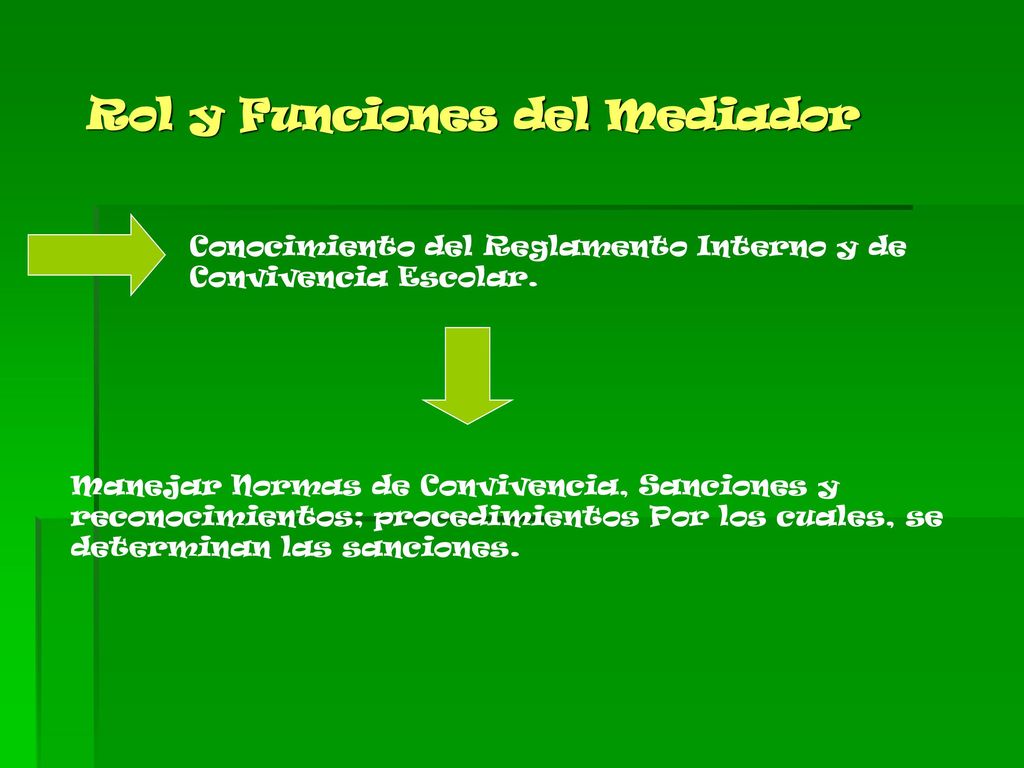 Rol y Funciones del Mediador

Conocimiento del Reglamento Interno y de Convivencia Escolar.

Manejar Normas de Convivencia, Sanciones y reconocimientos; procedimientos Por los cuales, se determinan las sanciones.